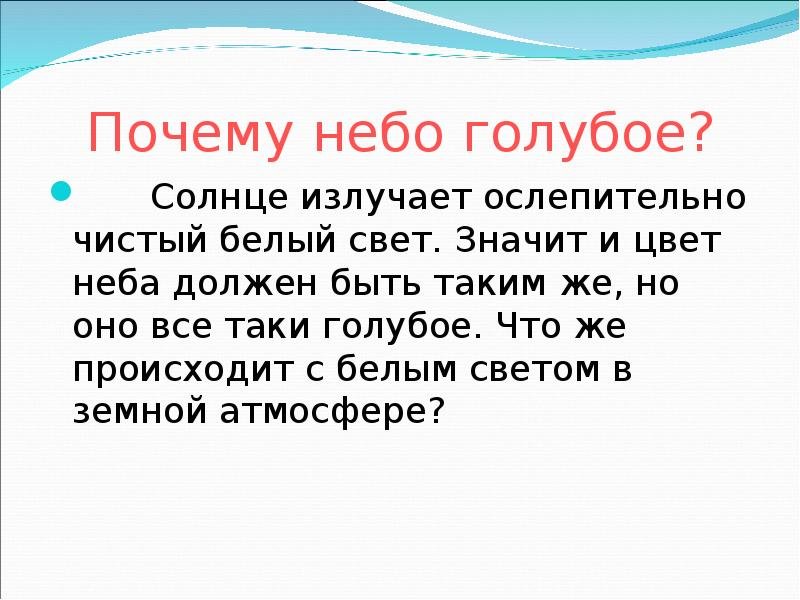 Почему небо голубое?

Солнце излучает ослепительно чистый белый свет. Значит и цвет неба должен быть таким же, но оно все таки голубое. Что же происходит с белым светом в земной атмосфере?